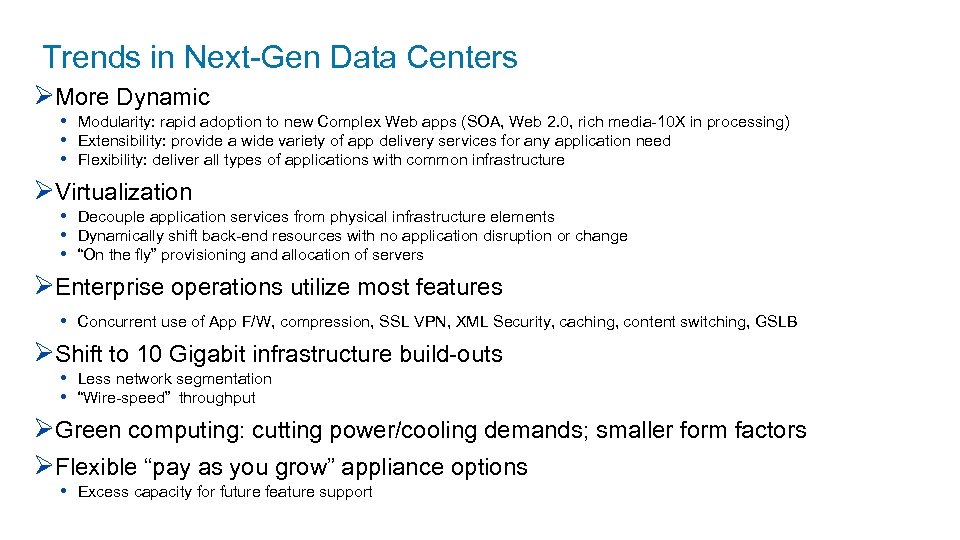 Trends in Next-Gen Data Centers

➢More Dynamic
• Modularity: rapid adoption to new Complex Web apps (SOA, Web 2.0, rich media-10X in processing)
• Extensibility: provide a wide variety of app delivery services for any application need
• Flexibility: deliver all types of applications with common infrastructure

➢Virtualization
• Decouple application services from physical infrastructure elements
• Dynamically shift back-end resources with no application disruption or change
• "On the fly" provisioning and allocation of servers

➢Enterprise operations utilize most features
• Concurrent use of App F/W, compression, SSL VPN, XML Security, caching, content switching, GSLB

➢Shift to 10 Gigabit infrastructure build-outs
• Less network segmentation
• "Wire-speed" throughput

➢Green computing: cutting power/cooling demands; smaller form factors

➢Flexible "pay as you grow" appliance options
• Excess capacity for future feature support